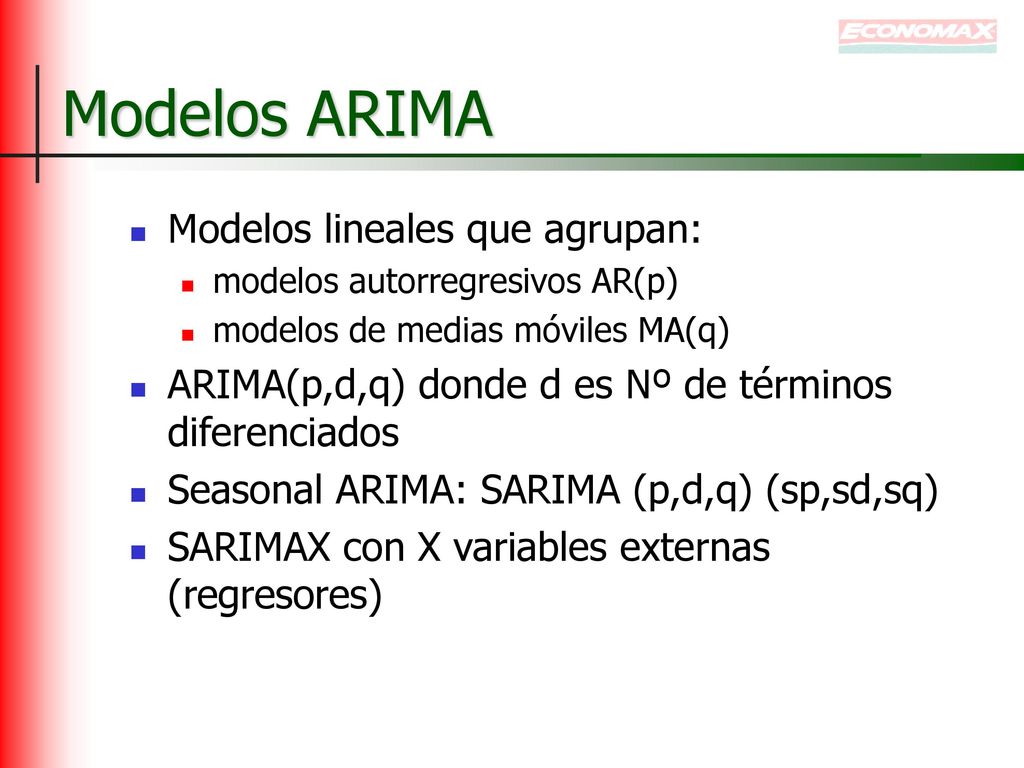 ECONOMAX

Modelos ARIMA

Modelos lineales que agrupan:

modelos autorregresivos AR(p)

modelos de medias móviles MA(q)

ARIMA(p,d,q) donde d es Nº de términos diferenciados

Seasonal ARIMA: SARIMA (p,d,q) (sp,sd,sq)

SARIMAX con X variables externas (regresores)